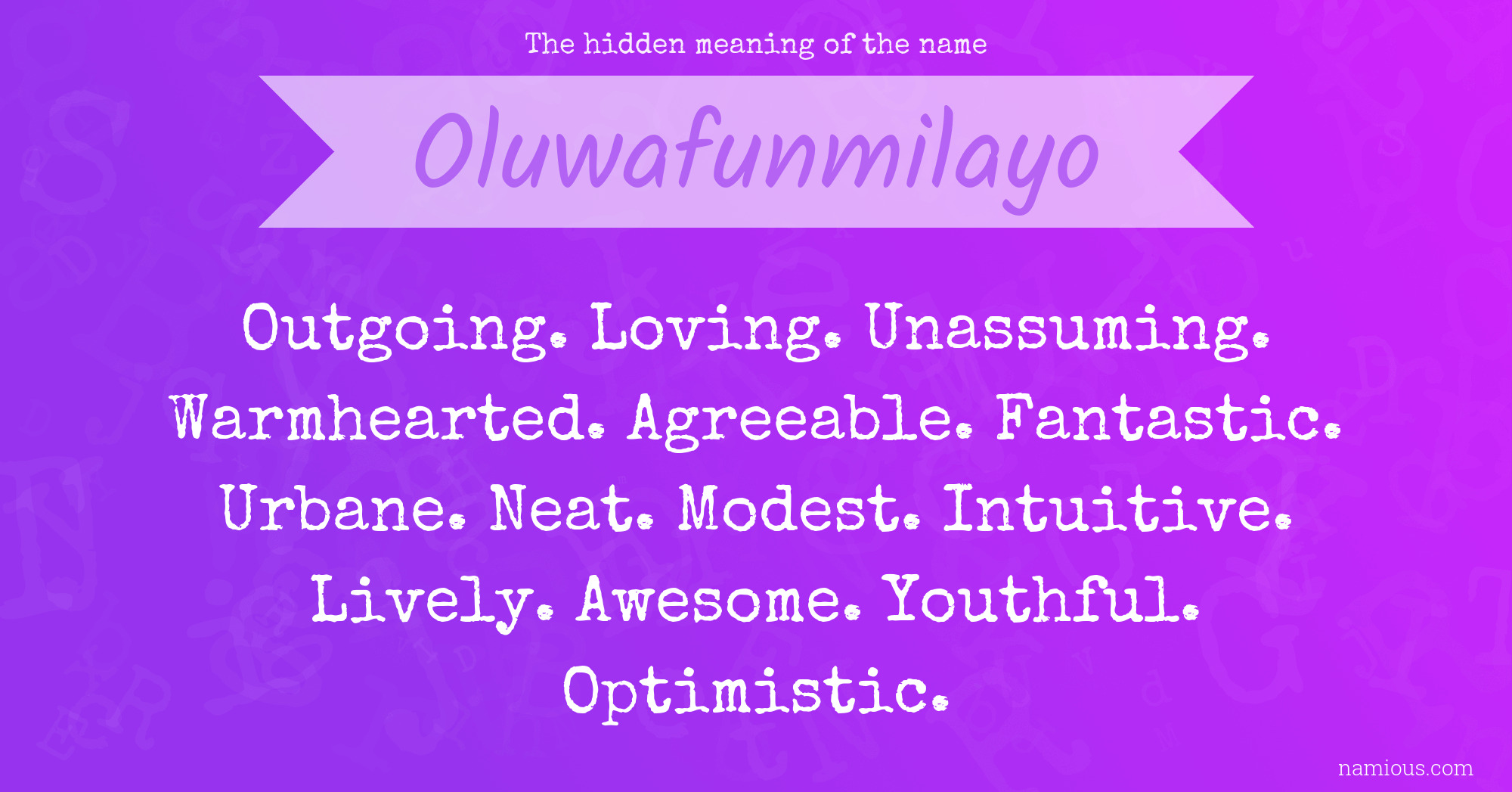 The hidden meaning of the name

Oluwafunmilayo

Outgoing. Loving. Unassuming. Warmhearted. Agreeable. Fantastic. Urbane. Neat. Modest. Intuitive. Lively. Awesome. Youthful. Optimistic.

namious.com